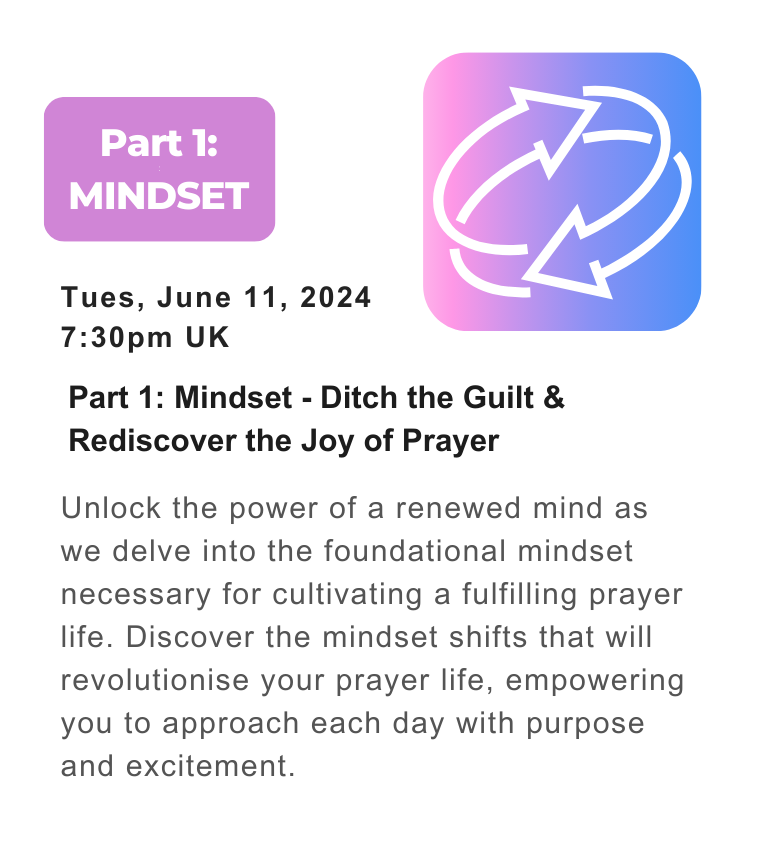 Part 1:
MINDSET

Tues, June 11, 2024
7:30pm UK

Part 1: Mindset - Ditch the Guilt & Rediscover the Joy of Prayer

Unlock the power of a renewed mind as we delve into the foundational mindset necessary for cultivating a fulfilling prayer life. Discover the mindset shifts that will revolutionise your prayer life, empowering you to approach each day with purpose and excitement.